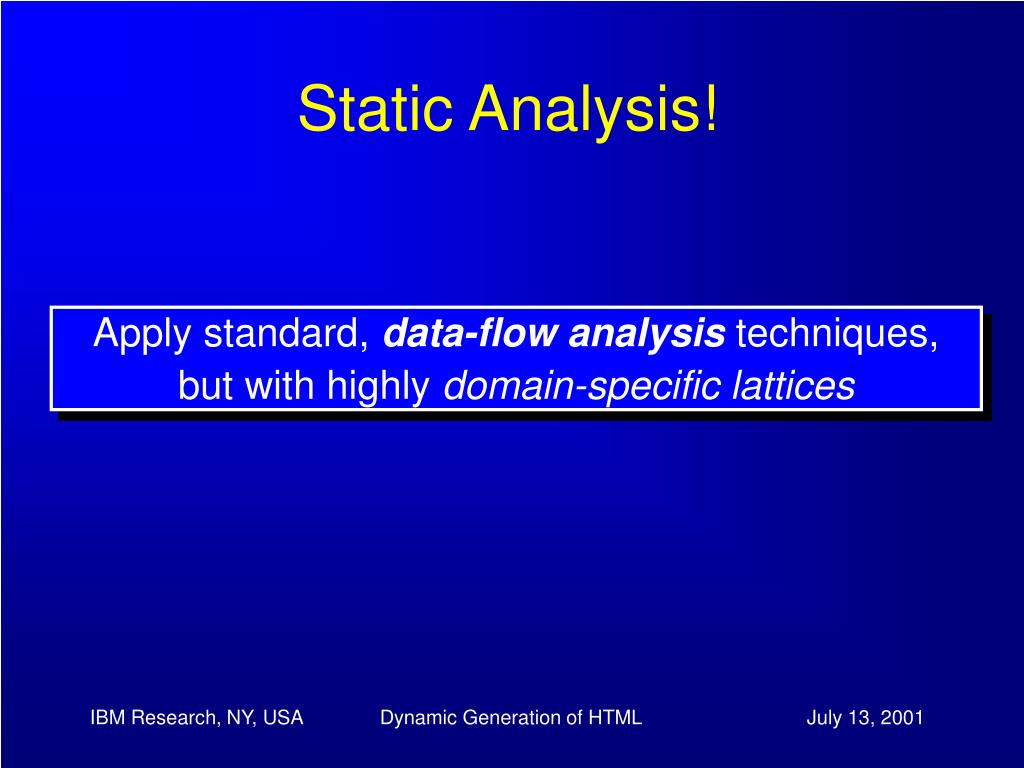 Static Analysis!

Apply standard, data-flow analysis techniques, but with highly domain-specific lattices

IBM Research, NY, USA

Dynamic Generation of HTML

July 13, 2001